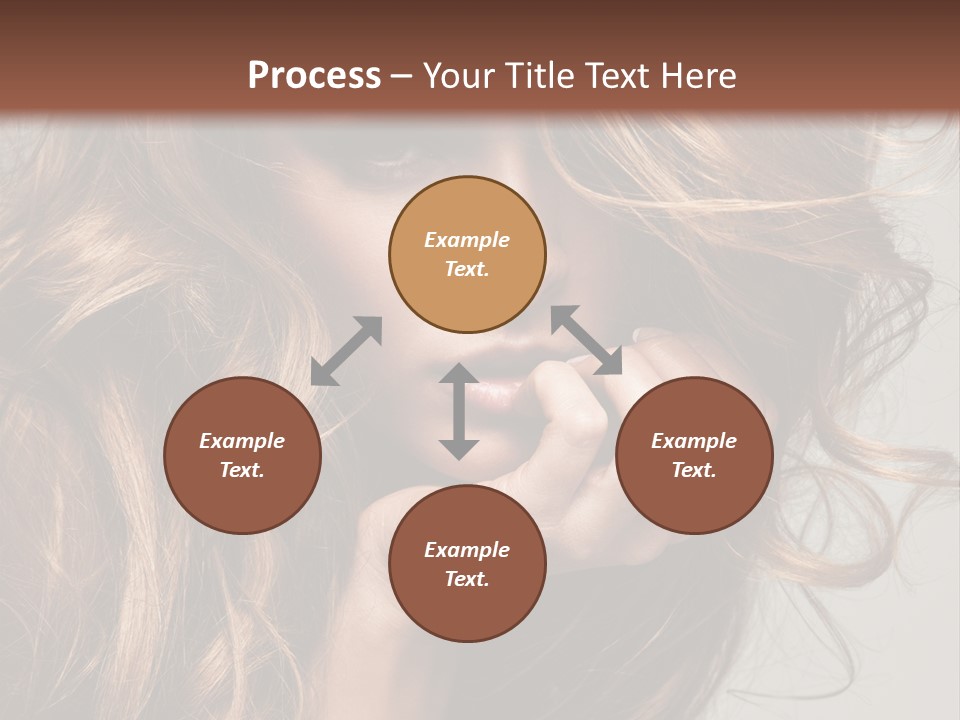 Process – Your Title Text Here

Example Text.

Example Text.

Example Text.

Example Text.